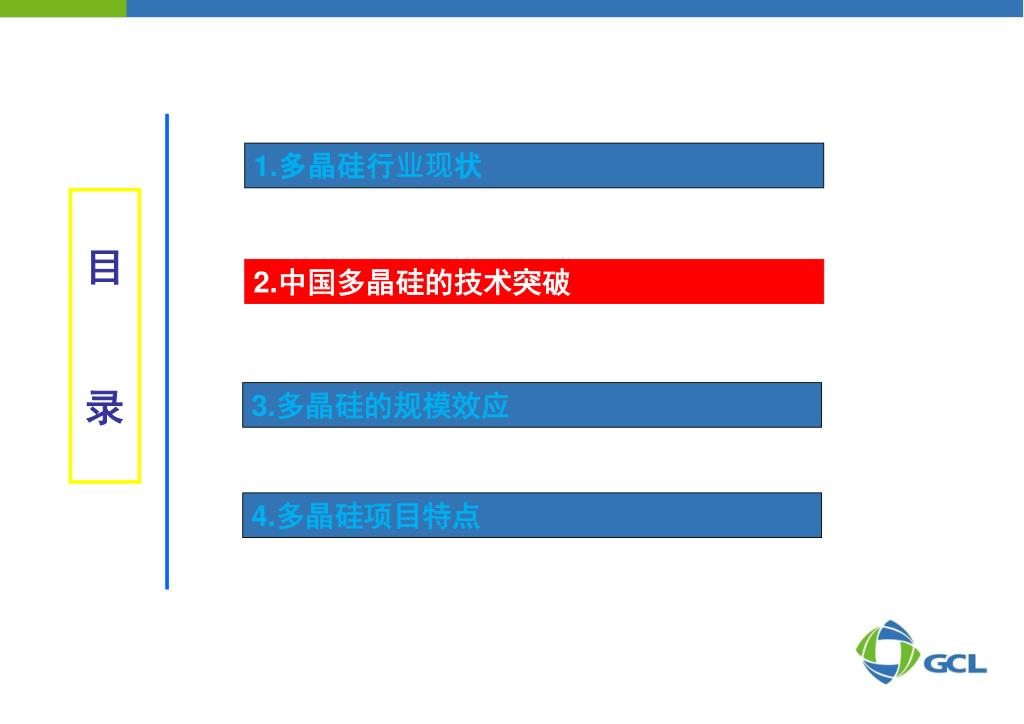 目

录

1.多晶硅行业现状

2.中国多晶硅的技术突破

3.多晶硅的规模效应

4.多晶硅项目特点

GCL